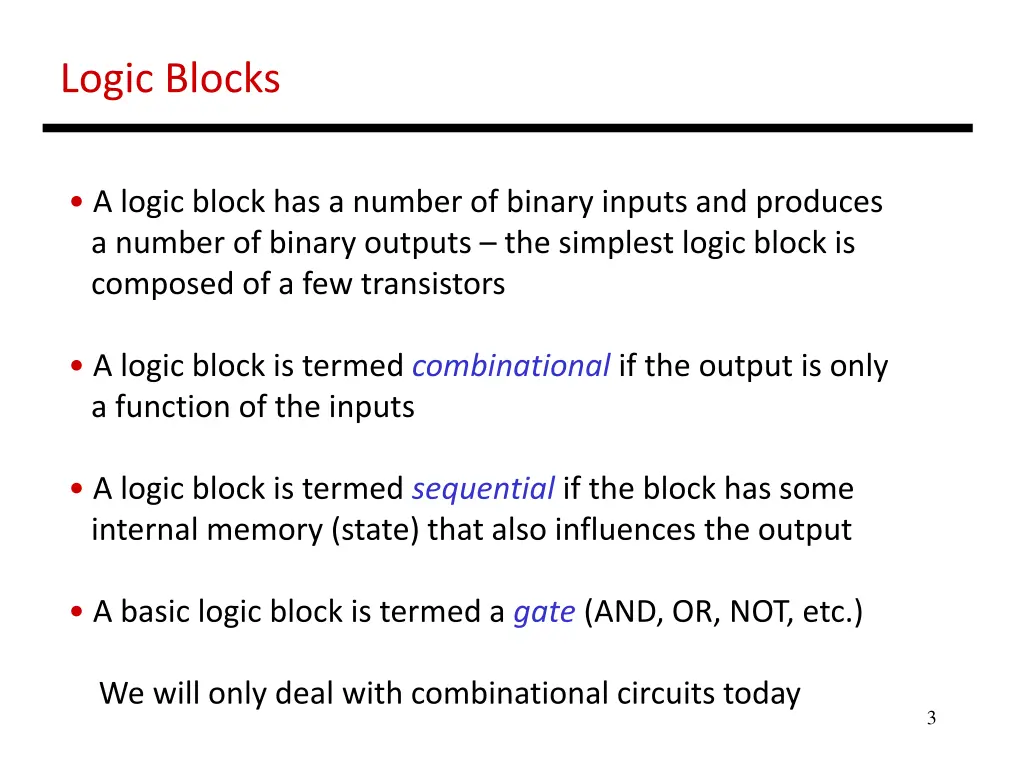 Logic Blocks

• A logic block has a number of binary inputs and produces a number of binary outputs – the simplest logic block is composed of a few transistors

• A logic block is termed combinational if the output is only a function of the inputs

• A logic block is termed sequential if the block has some internal memory (state) that also influences the output

• A basic logic block is termed a gate (AND, OR, NOT, etc.)

We will only deal with combinational circuits today

3